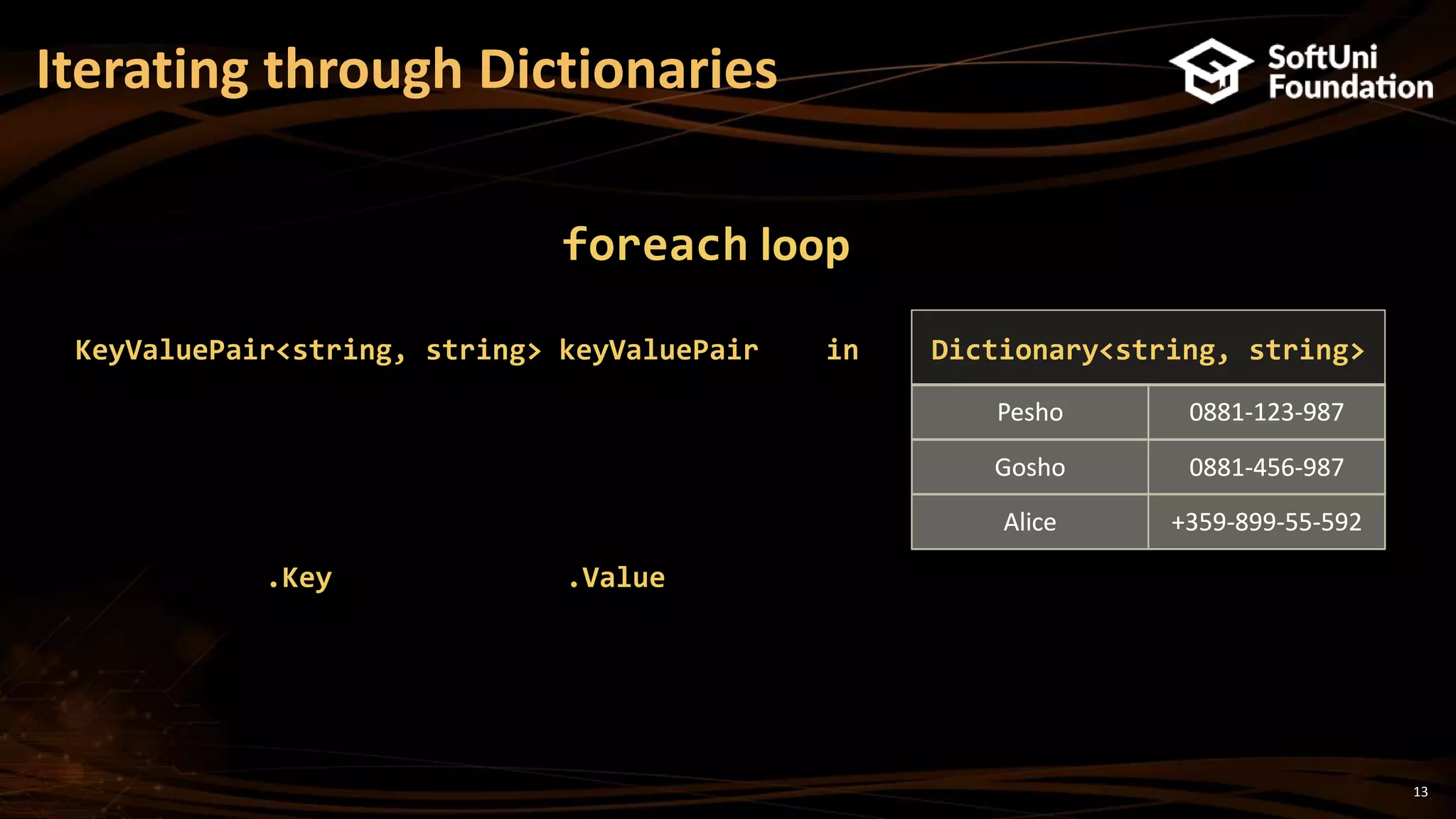 Iterating through Dictionaries

SoftUni Foundation

foreach loop

KeyValuePair<string, string> keyValuePair in

| Dictionary<string, string> | |
|---|---|
| Pesho | 0881-123-987 |
| Gosho | 0881-456-987 |
| Alice | +359-899-55-592 |

.Key .Value

13